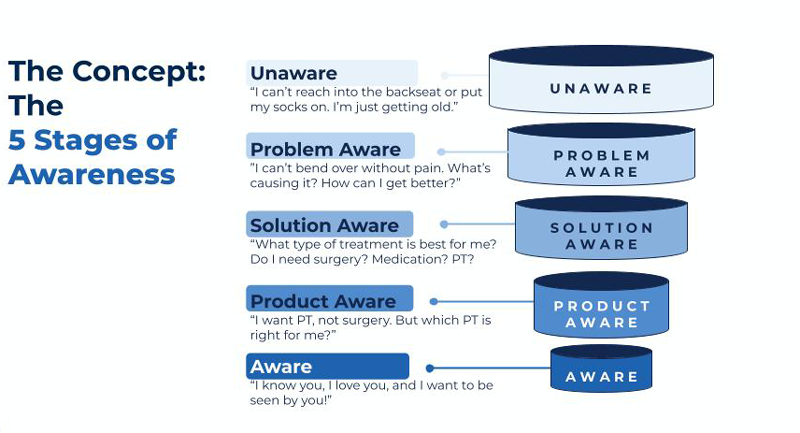 The Concept: The 5 Stages of Awareness

Unaware
"I can't reach into the backseat or put my socks on. I'm just getting old."

UNAWARE

Problem Aware
"I can't bend over without pain. What's causing it? How can I get better?"

PROBLEM AWARE

Solution Aware
"What type of treatment is best for me? Do I need surgery? Medication? PT?

SOLUTION AWARE

Product Aware
"I want PT, not surgery. But which PT is right for me?"

PRODUCT AWARE

Aware
"I know you, I love you, and I want to be seen by you!"

AWARE